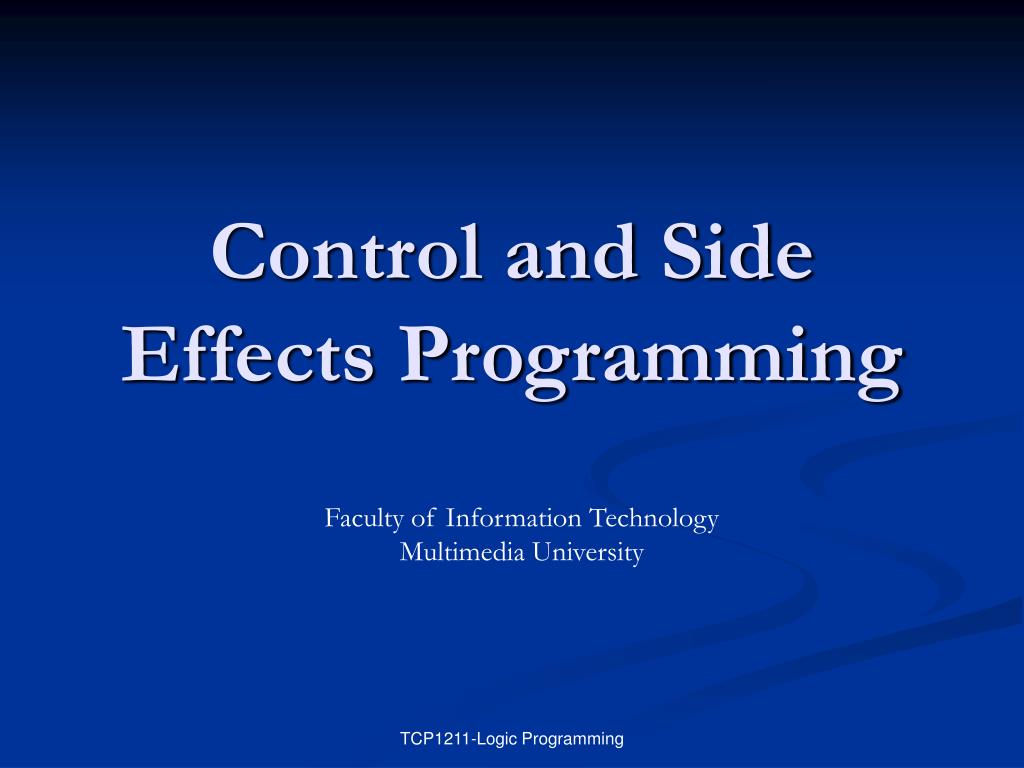 Control and Side Effects Programming

Faculty of Information Technology
Multimedia University

TCP1211-Logic Programming